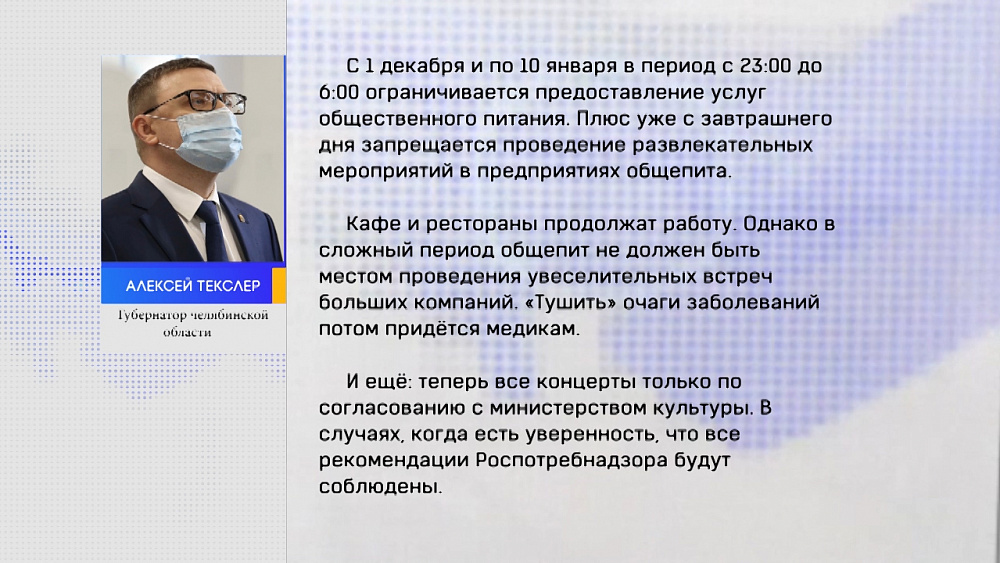 АЛЕКСЕЙ ТЕКСЛЕР
Губернатор челябинской области

С 1 декабря и по 10 января в период с 23:00 до 6:00 ограничивается предоставление услуг общественного питания. Плюс уже с завтрашнего дня запрещается проведение развлекательных мероприятий в предприятиях общепита.

Кафе и рестораны продолжат работу. Однако в сложный период общепит не должен быть местом проведения увеселительных встреч больших компаний. «Тушить» очаги заболеваний потом придётся медикам.

И ещё: теперь все концерты только по согласованию с министерством культуры. В случаях, когда есть уверенность, что все рекомендации Роспотребнадзора будут соблюдены.